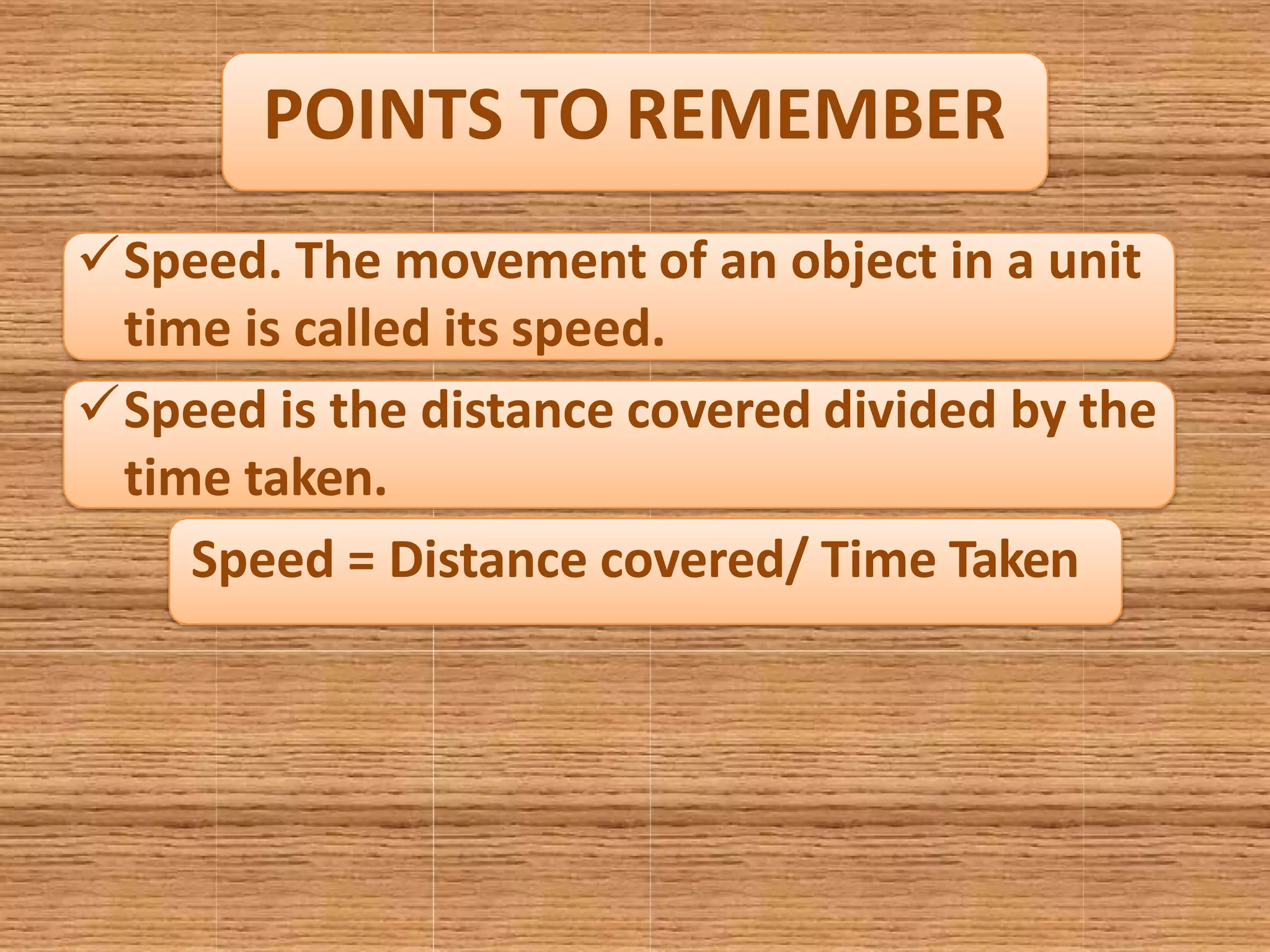 POINTS TO REMEMBER

✓ Speed. The movement of an object in a unit time is called its speed.

✓ Speed is the distance covered divided by the time taken.

Speed = Distance covered/ Time Taken